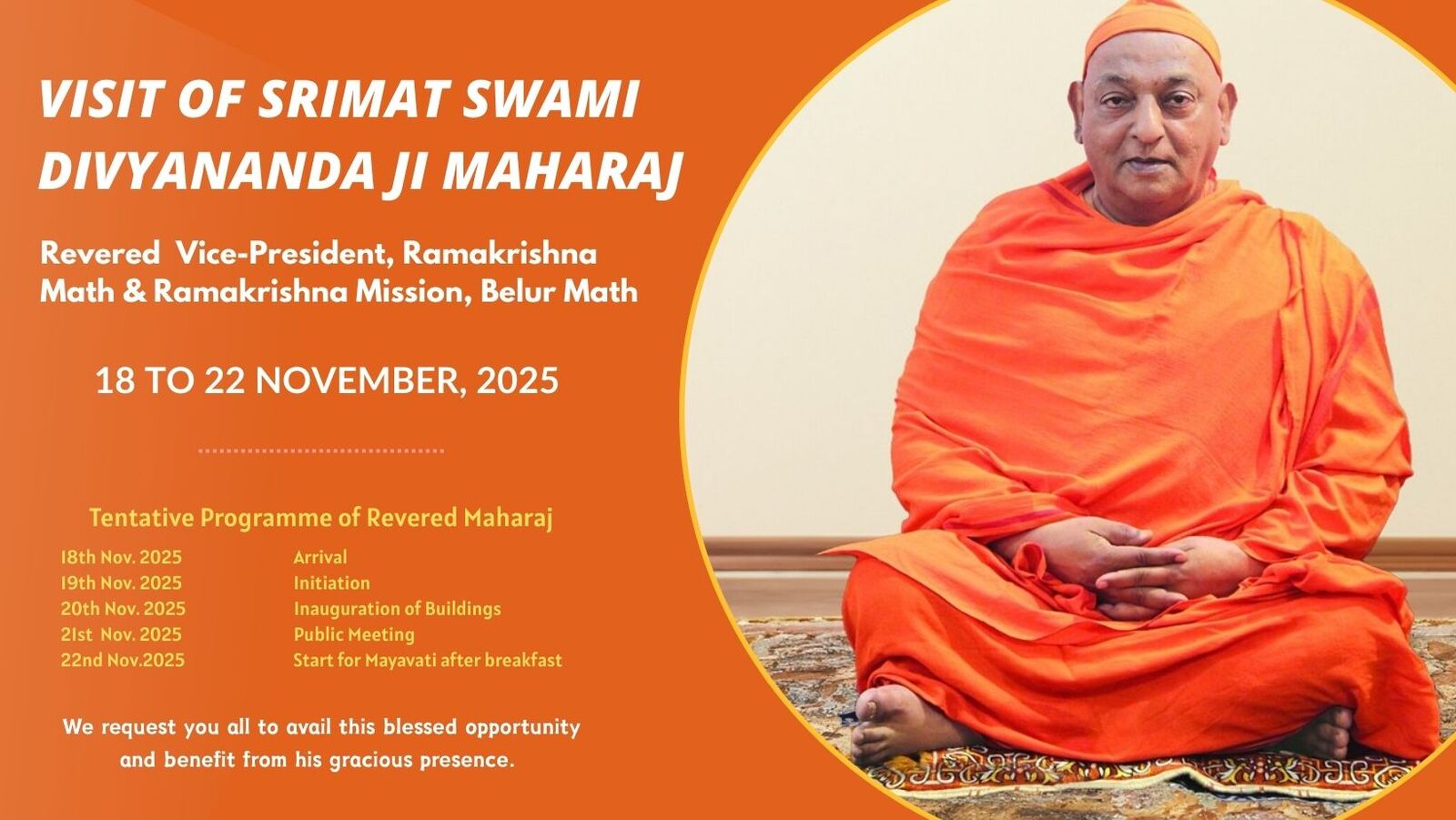 VISIT OF SRIMAT SWAMI DIVYANANDA JI MAHARAJ

Revered Vice-President, Ramakrishna Math & Ramakrishna Mission, Belur Math

18 TO 22 NOVEMBER, 2025

Tentative Programme of Revered Maharaj

| | |
|---|---|
| 18th Nov. 2025 | Arrival |
| 19th Nov. 2025 | Initiation |
| 20th Nov. 2025 | Inauguration of Buildings |
| 21st Nov. 2025 | Public Meeting |
| 22nd Nov.2025 | Start for Mayavati after breakfast |

We request you all to avail this blessed opportunity and benefit from his gracious presence.